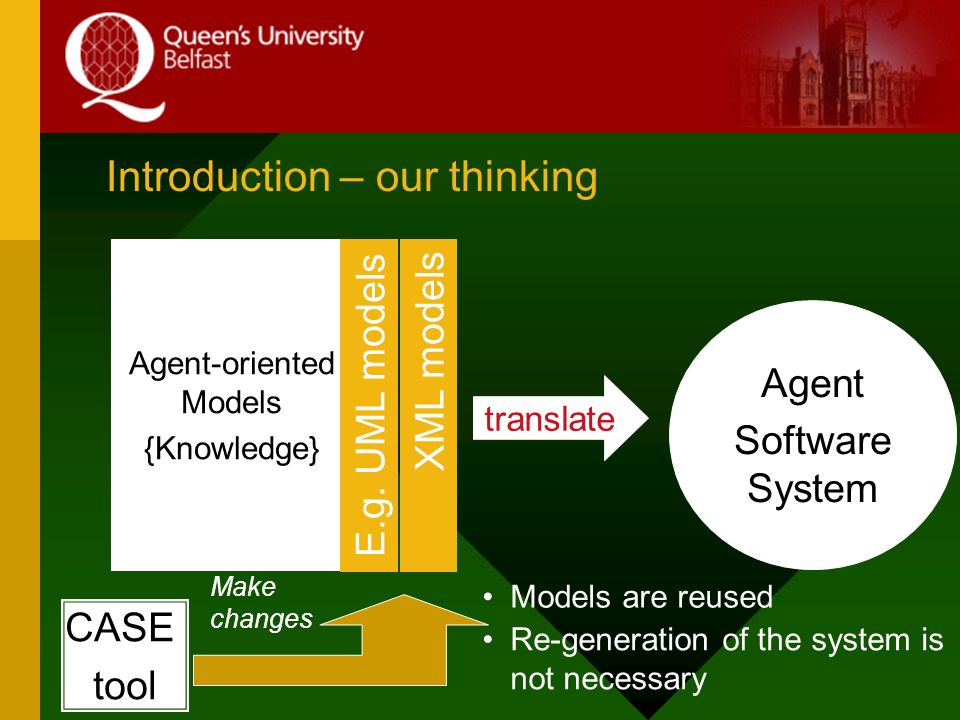 Queen's University Belfast

Introduction – our thinking

Agent-oriented Models {Knowledge}

E.g. UML models

XML models

translate

Agent Software System

CASE tool

Make changes

• Models are reused
• Re-generation of the system is not necessary